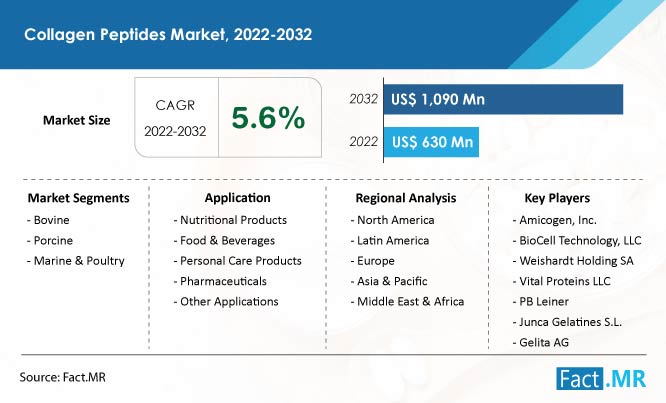 Collagen Peptides Market, 2022-2032

Market Size

CAGR 2022-2032

5.6%

2032 US$ 1,090 Mn

2022 US$ 630 Mn

Market Segments
- Bovine
- Porcine
- Marine & Poultry

Application
- Nutritional Products
- Food & Beverages
- Personal Care Products
- Pharmaceuticals
- Other Applications

Regional Analysis
- North America
- Latin America
- Europe
- Asia & Pacific
- Middle East & Africa

Key Players
- Amicogen, Inc.
- BioCell Technology, LLC
- Weishardt Holding SA
- Vital Proteins LLC
- PB Leiner
- Junca Gelatines S.L.
- Gelita AG

Source: Fact.MR

Fact.MR